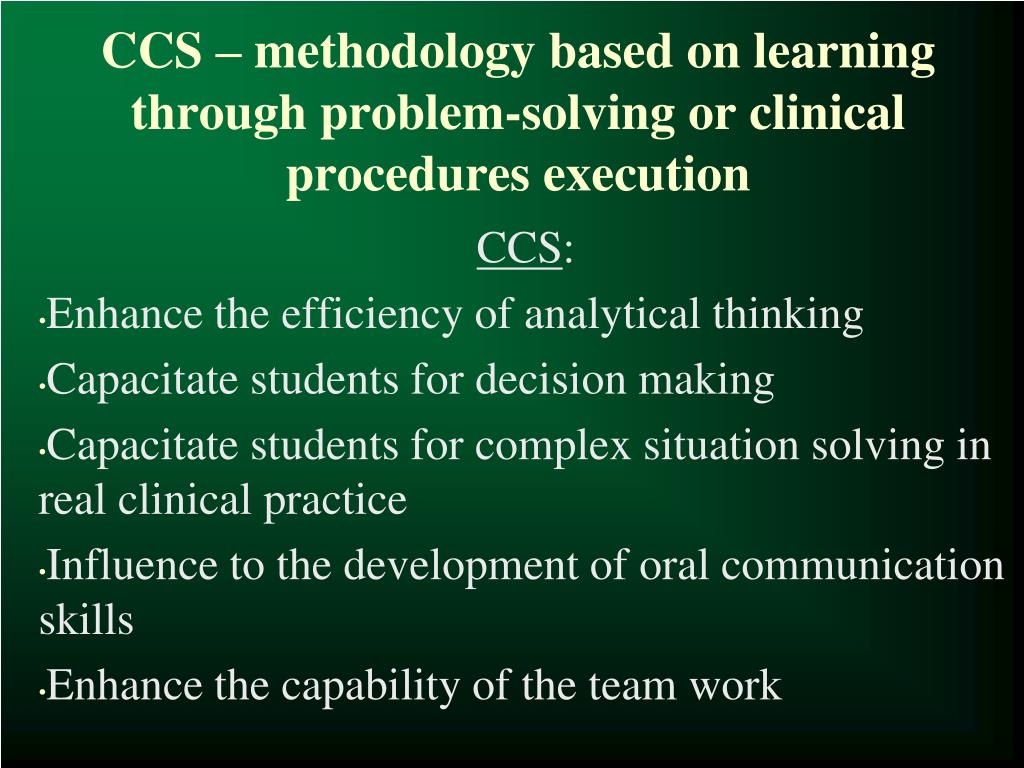 CCS – methodology based on learning through problem-solving or clinical procedures execution

CCS:

•Enhance the efficiency of analytical thinking

•Capacitate students for decision making

•Capacitate students for complex situation solving in real clinical practice

•Influence to the development of oral communication skills

•Enhance the capability of the team work